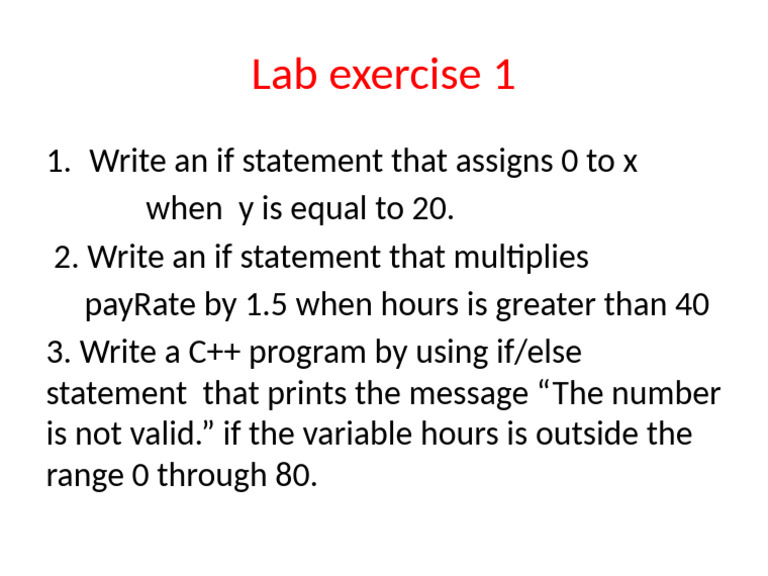 Lab exercise 1

1. Write an if statement that assigns 0 to x when y is equal to 20.

2. Write an if statement that multiplies payRate by 1.5 when hours is greater than 40

3. Write a C++ program by using if/else statement that prints the message “The number is not valid.” if the variable hours is outside the range 0 through 80.